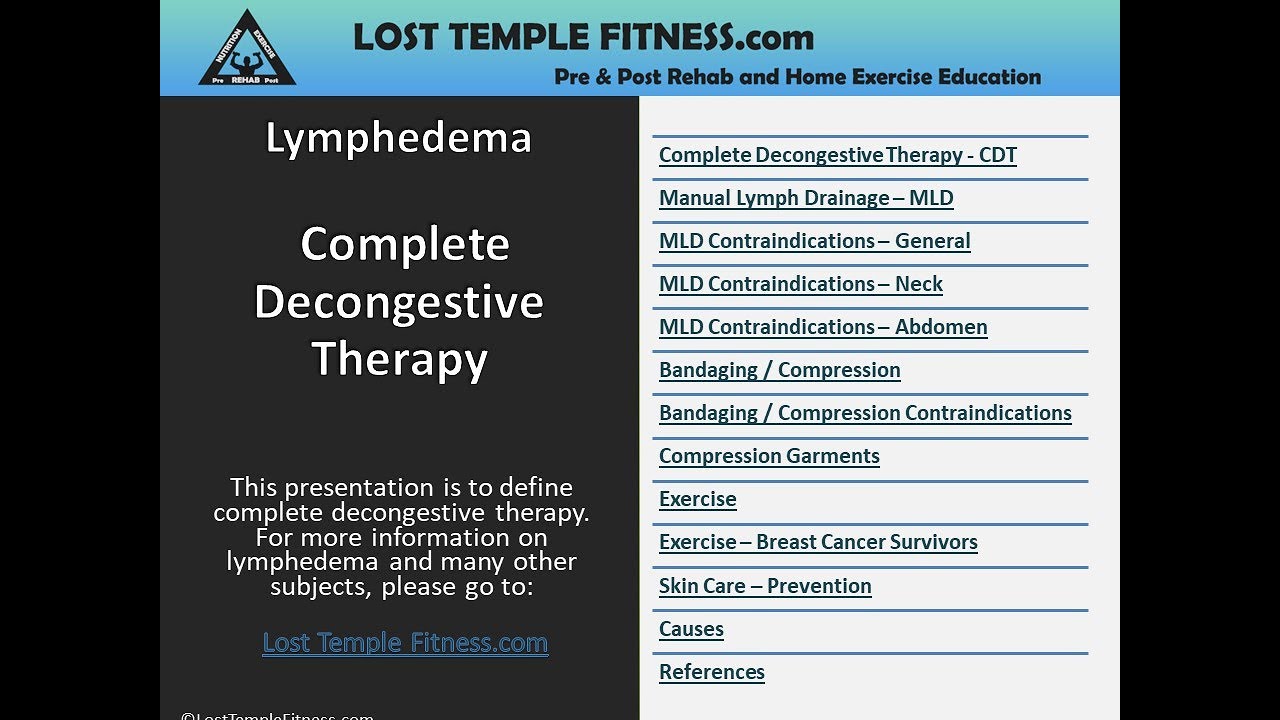 NUTRITION EXERCISE Pre REHAB Post

LOST TEMPLE FITNESS.com

Pre & Post Rehab and Home Exercise Education

Lymphedema

Complete Decongestive Therapy

This presentation is to define complete decongestive therapy. For more information on lymphedema and many other subjects, please go to:

Lost Temple Fitness.com

©LostTempleFitness.com

Complete Decongestive Therapy - CDT

Manual Lymph Drainage – MLD

MLD Contraindications – General

MLD Contraindications – Neck

MLD Contraindications – Abdomen

Bandaging / Compression

Bandaging / Compression Contraindications

Compression Garments

Exercise

Exercise – Breast Cancer Survivors

Skin Care – Prevention

Causes

References